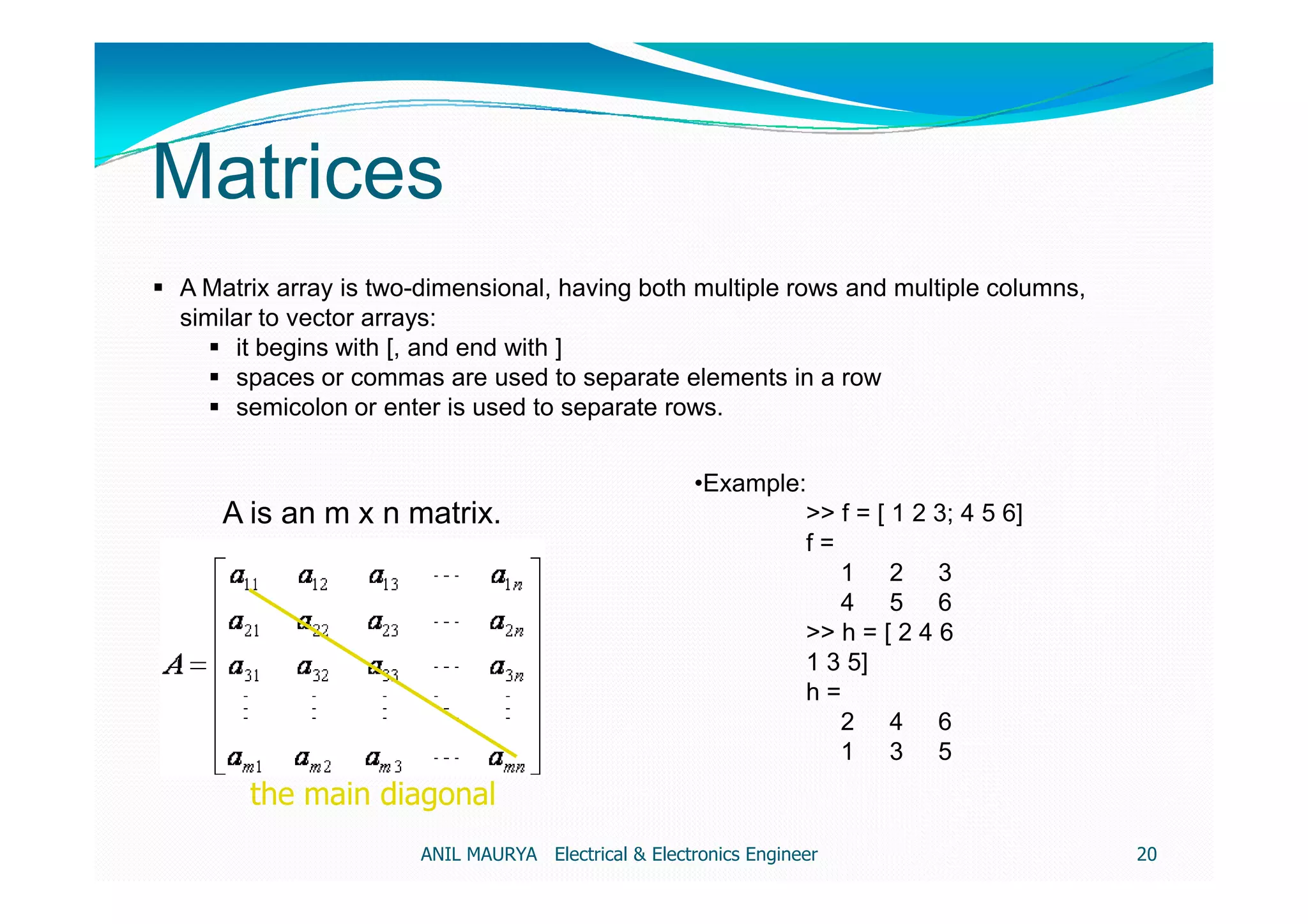 Matrices

▪ A Matrix array is two-dimensional, having both multiple rows and multiple columns, similar to vector arrays:
▪ it begins with [, and end with ]
▪ spaces or commas are used to separate elements in a row
▪ semicolon or enter is used to separate rows.

A is an m x n matrix.

$A = \begin{bmatrix} a_{11} & a_{12} & a_{13} & \cdots & a_{1n} \\ a_{21} & a_{22} & a_{23} & \cdots & a_{2n} \\ a_{31} & a_{32} & a_{33} & \cdots & a_{3n} \\ \vdots & \vdots & \vdots & \ddots & \vdots \\ a_{m1} & a_{m2} & a_{m3} & \cdots & a_{mn} \end{bmatrix}$

the main diagonal

•Example:
>> f = [ 1 2 3; 4 5 6]
f =
1 2 3
4 5 6
>> h = [ 2 4 6
1 3 5]
h =
2 4 6
1 3 5

ANIL MAURYA Electrical & Electronics Engineer 20